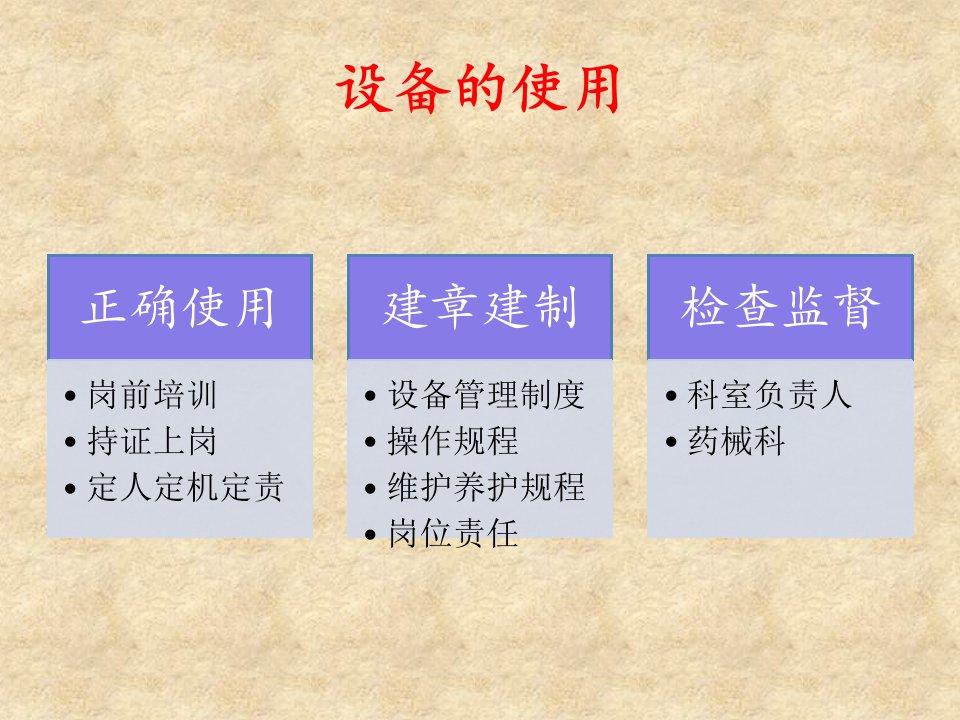 设备的使用

正确使用

• 岗前培训
• 持证上岗
• 定人定机定责

建章建制

• 设备管理制度
• 操作规程
• 维护养护规程
• 岗位责任

检查监督

• 科室负责人
• 药械科